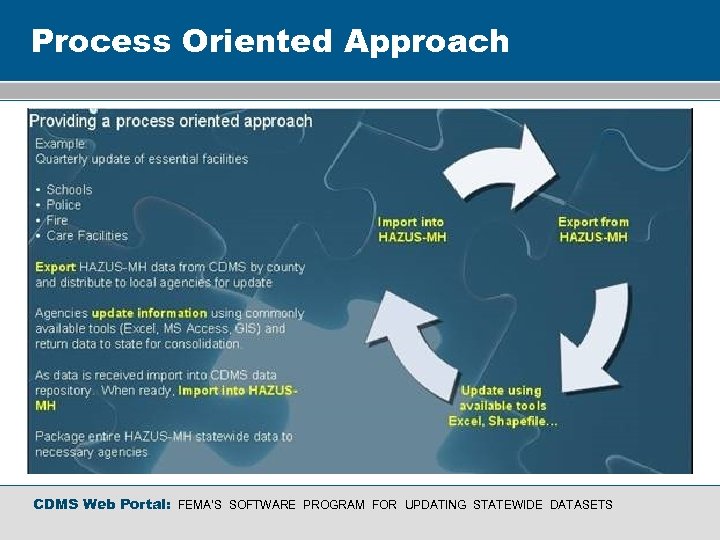 Process Oriented Approach

Providing a process oriented approach

Example:
Quarterly update of essential facilities

• Schools
• Police
• Fire
• Care Facilities

Export HAZUS-MH data from CDMS by county and distribute to local agencies for update

Agencies update information using commonly available tools (Excel, MS Access, GIS) and return data to state for consolidation.

As data is received import into CDMS data repository. When ready, Import into HAZUS-MH

Package entire HAZUS-MH statewide data to necessary agencies

Import into HAZUS-MH

Export from HAZUS-MH

Update using available tools Excel, Shapefile...

CDMS Web Portal: FEMA'S SOFTWARE PROGRAM FOR UPDATING STATEWIDE DATASETS